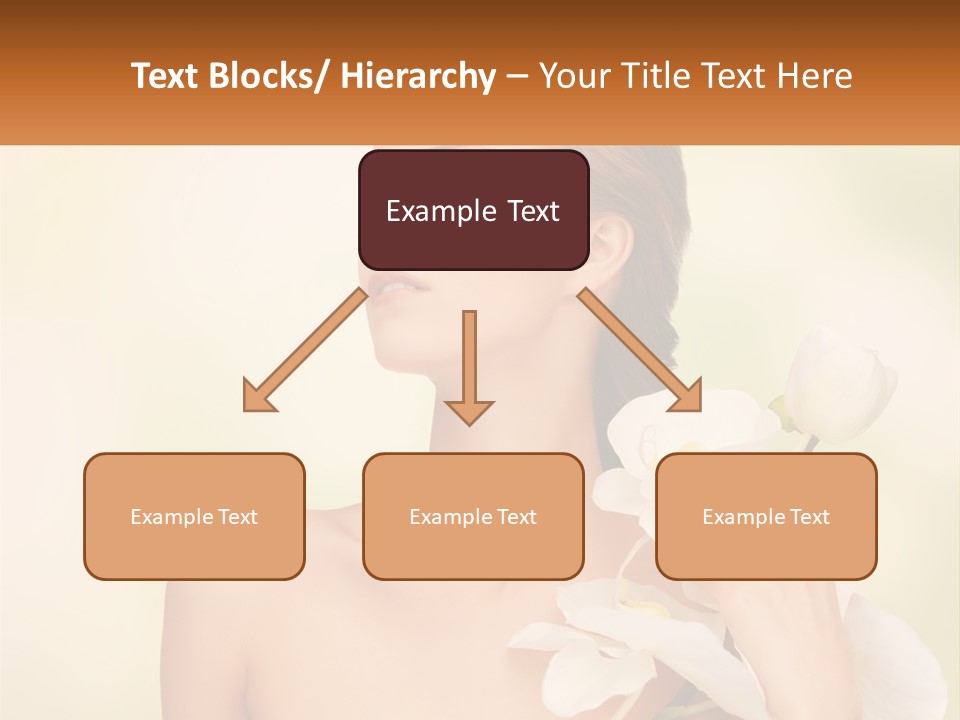 Text Blocks/ Hierarchy – Your Title Text Here

Example Text

Example Text

Example Text

Example Text